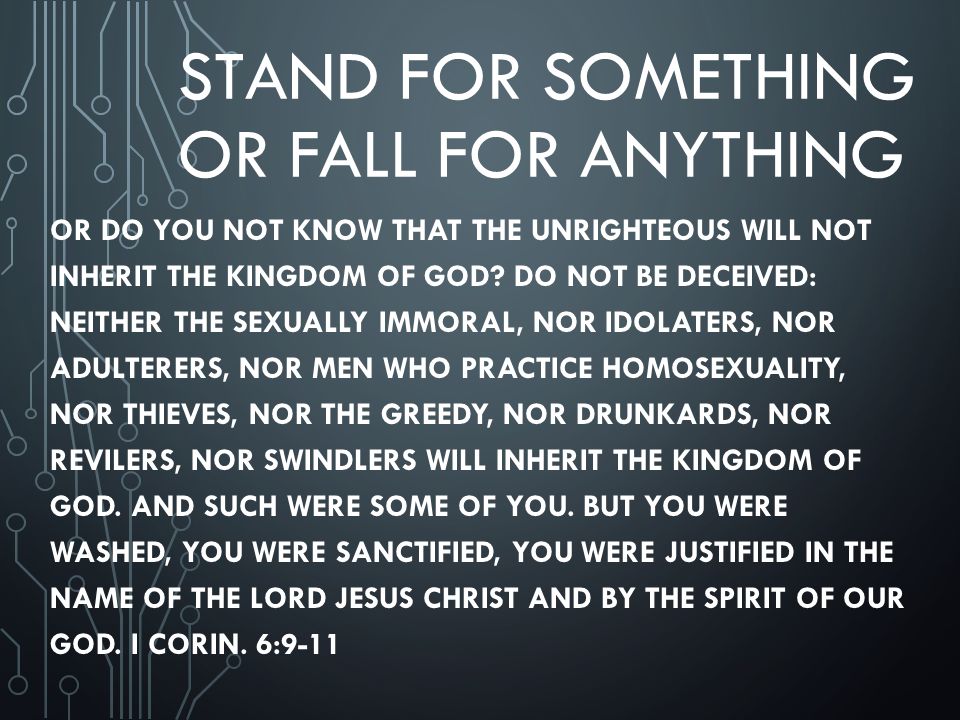 STAND FOR SOMETHING OR FALL FOR ANYTHING

OR DO YOU NOT KNOW THAT THE UNRIGHTEOUS WILL NOT INHERIT THE KINGDOM OF GOD? DO NOT BE DECEIVED: NEITHER THE SEXUALLY IMMORAL, NOR IDOLATERS, NOR ADULTERERS, NOR MEN WHO PRACTICE HOMOSEXUALITY, NOR THIEVES, NOR THE GREEDY, NOR DRUNKARDS, NOR REVILERS, NOR SWINDLERS WILL INHERIT THE KINGDOM OF GOD. AND SUCH WERE SOME OF YOU. BUT YOU WERE WASHED, YOU WERE SANCTIFIED, YOU WERE JUSTIFIED IN THE NAME OF THE LORD JESUS CHRIST AND BY THE SPIRIT OF OUR GOD. I CORIN. 6:9-11